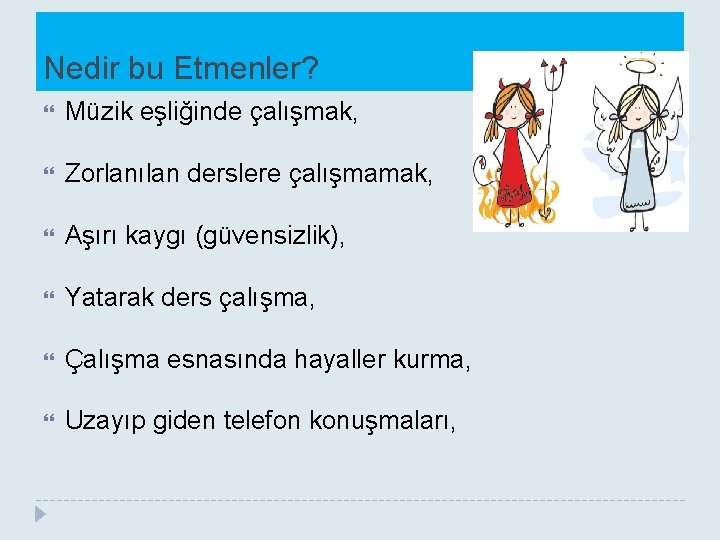 Nedir bu Etmenler?

Müzik eşliğinde çalışmak,

Zorlanılan derslere çalışmamak,

Aşırı kaygı (güvensizlik),

Yatarak ders çalışma,

Çalışma esnasında hayaller kurma,

Uzayıp giden telefon konuşmaları,